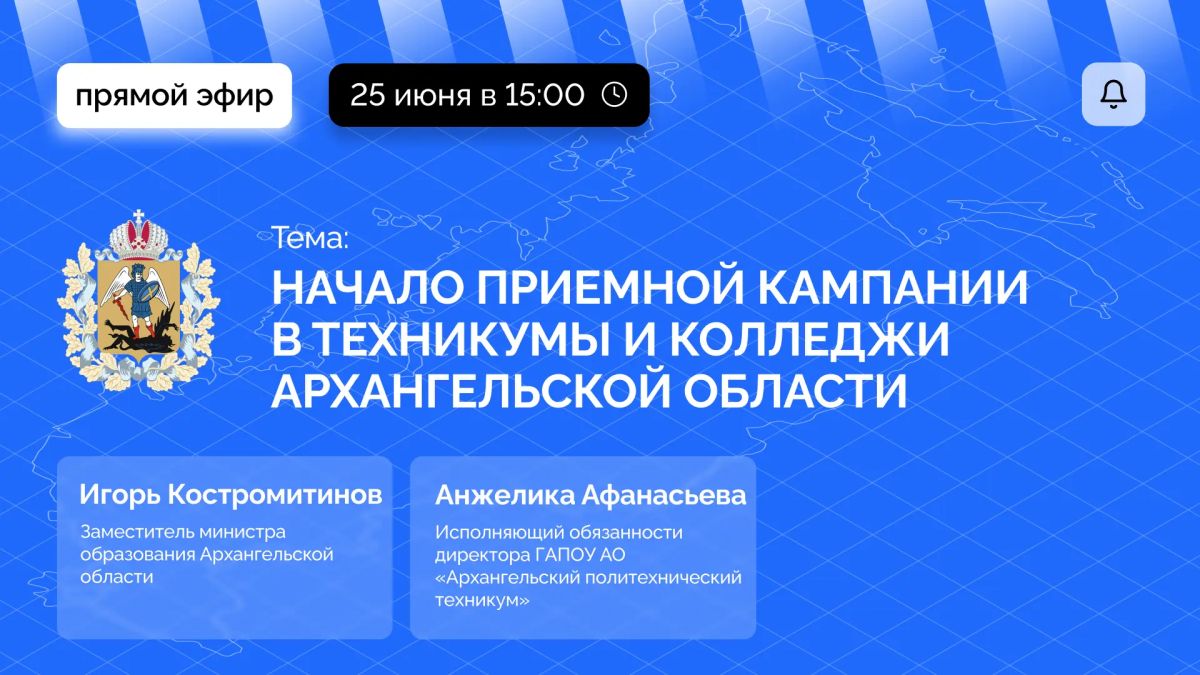 прямой эфир

25 июня в 15:00

Тема:

НАЧАЛО ПРИЕМНОЙ КАМПАНИИ В ТЕХНИКУМЫ И КОЛЛЕДЖИ АРХАНГЕЛЬСКОЙ ОБЛАСТИ

Игорь Костромитинов

Заместитель министра образования Архангельской области

Анжелика Афанасьева

Исполняющий обязанности директора ГАПОУ АО «Архангельский политехнический техникум»